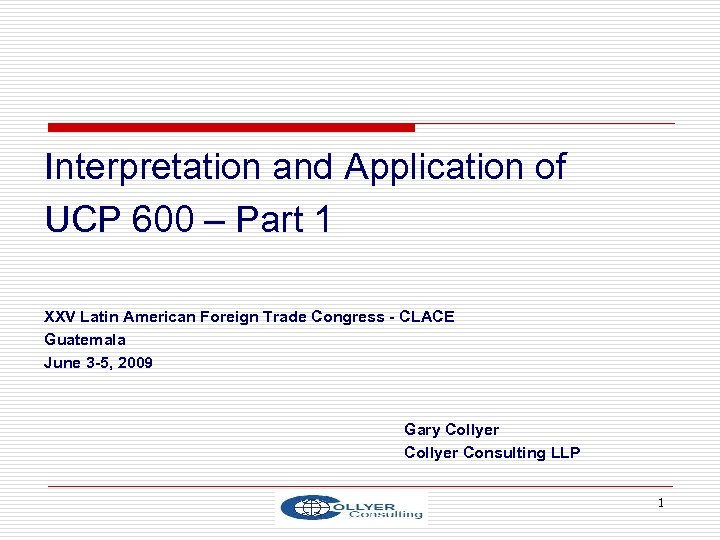 Interpretation and Application of UCP 600 – Part 1

XXV Latin American Foreign Trade Congress - CLACE
Guatemala
June 3-5, 2009

Gary Collyer
Collyer Consulting LLP

COLLYER Consulting

1